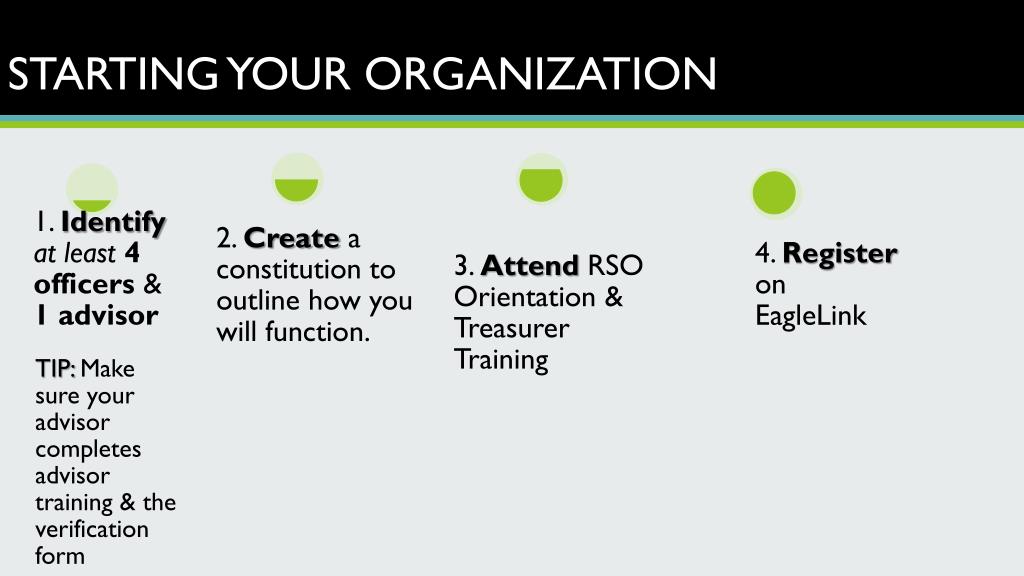 STARTING YOUR ORGANIZATION

1. Identify at least 4 officers & 1 advisor

TIP: Make sure your advisor completes advisor training & the verification form

2. Create a constitution to outline how you will function.

3. Attend RSO Orientation & Treasurer Training

4. Register on EagleLink